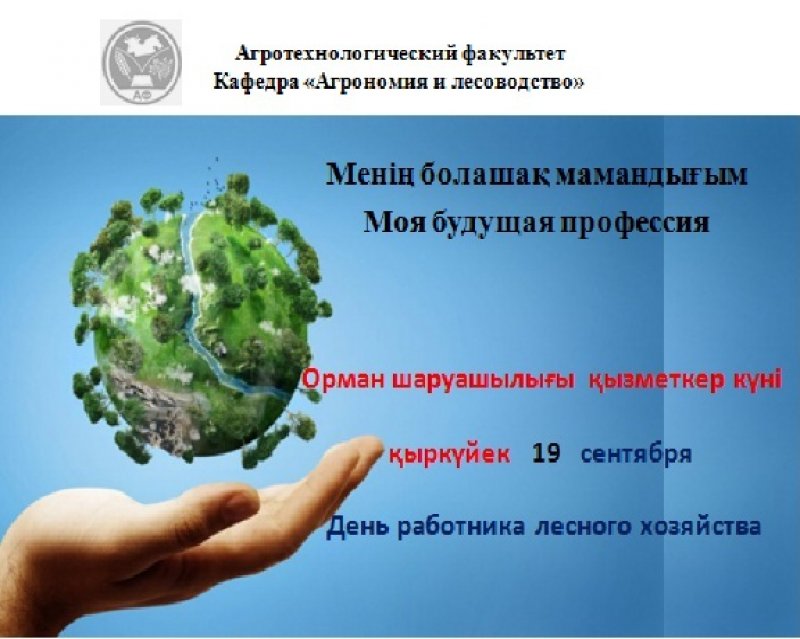 АФ

Агротехнологический факультет
Кафедра «Агрономия и лесоводство»

Менің болашақ мамандығым
Моя будущая профессия

Орман шаруашылығы қызметкер күні

қыркүйек 19 сентября

День работника лесного хозяйства